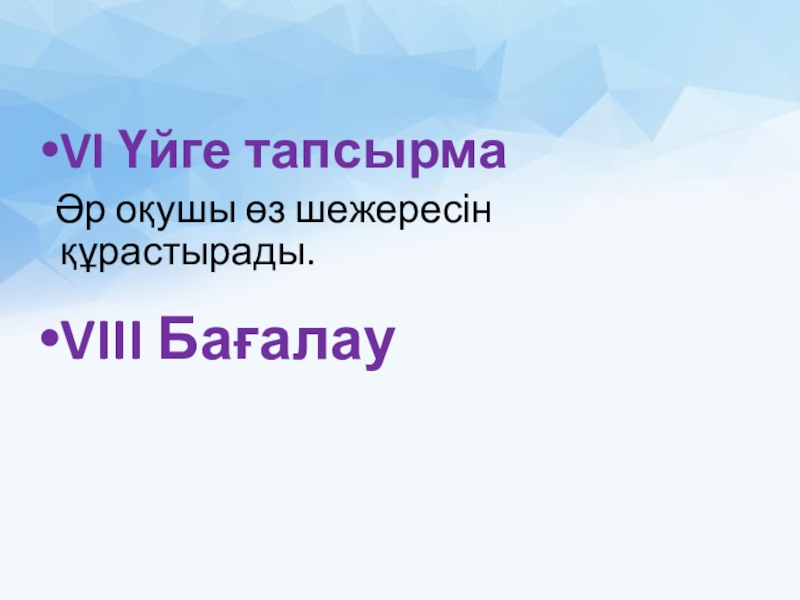 •VI Үйге тапсырма

Әр оқушы өз шежересін құрастырады.

•VIII Бағалау